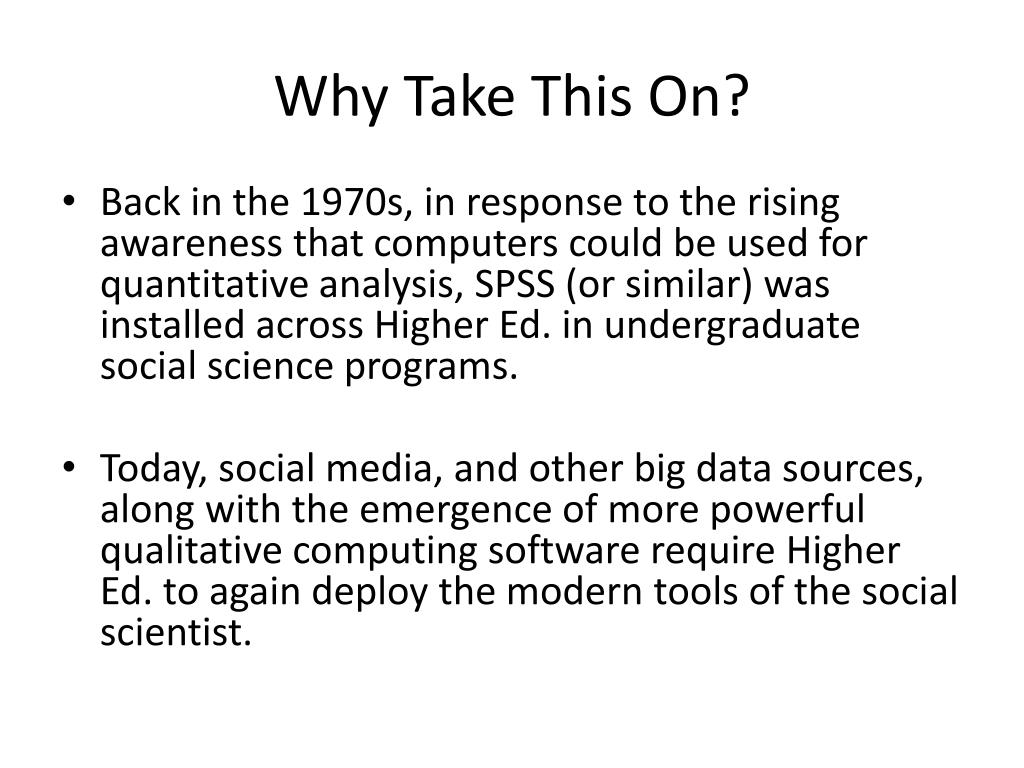 Why Take This On?

• Back in the 1970s, in response to the rising awareness that computers could be used for quantitative analysis, SPSS (or similar) was installed across Higher Ed. in undergraduate social science programs.

• Today, social media, and other big data sources, along with the emergence of more powerful qualitative computing software require Higher Ed. to again deploy the modern tools of the social scientist.